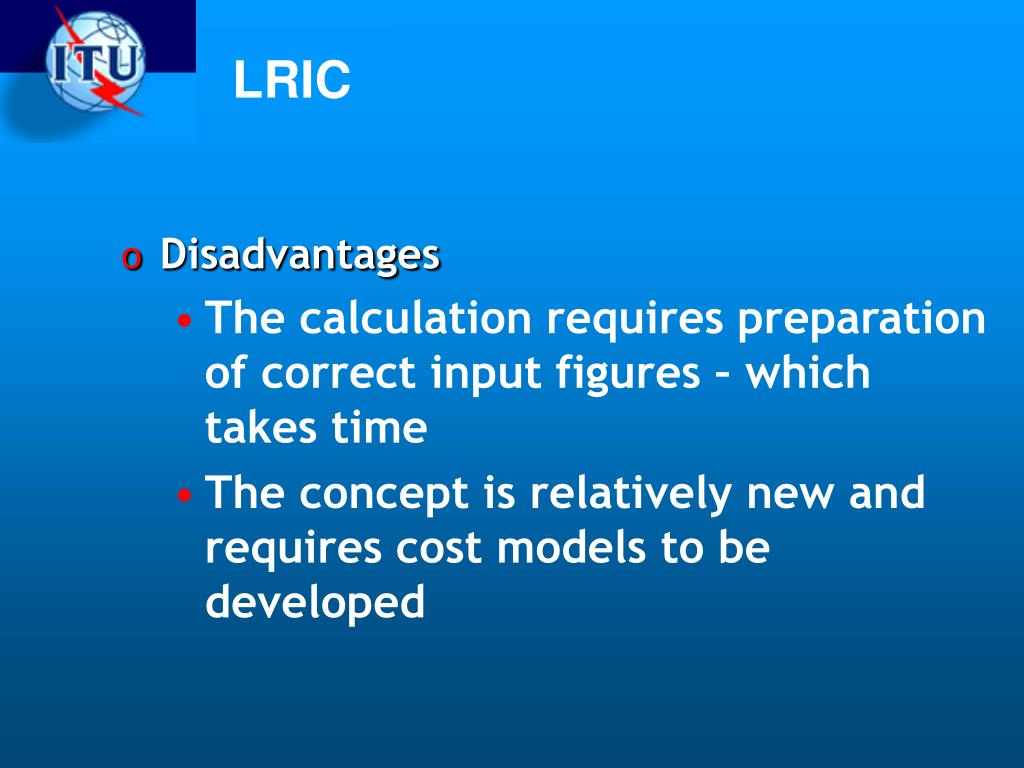 ITU

LRIC

o Disadvantages

• The calculation requires preparation of correct input figures – which takes time

• The concept is relatively new and requires cost models to be developed